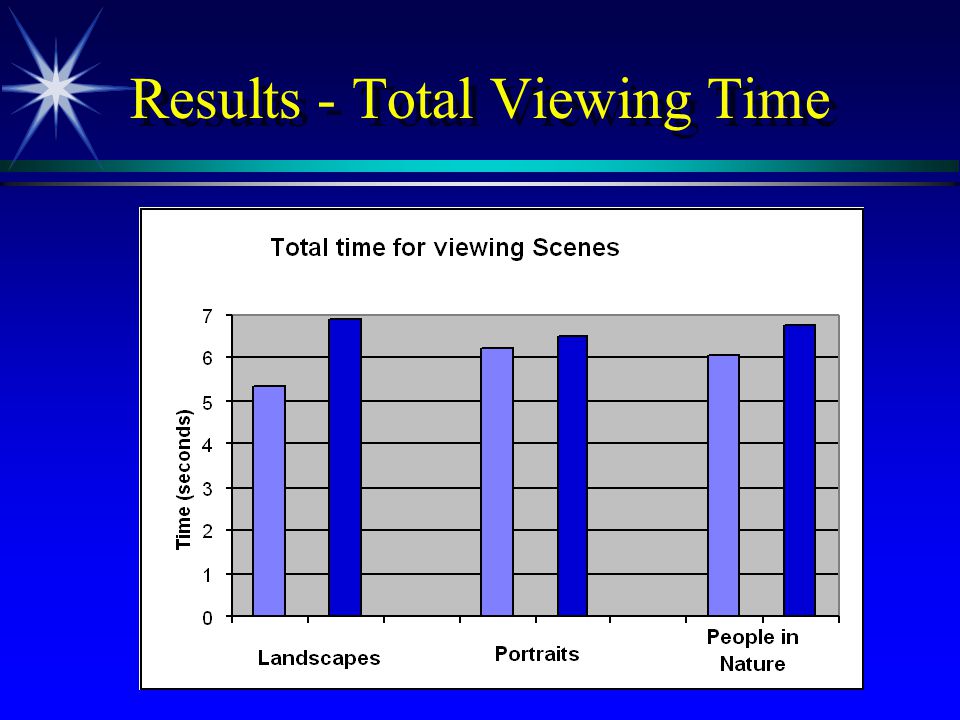 Results - Total Viewing Time

Total time for viewing Scenes

Time (seconds)

7
6
5
4
3
2
1
0

Landscapes
Portraits
People in Nature